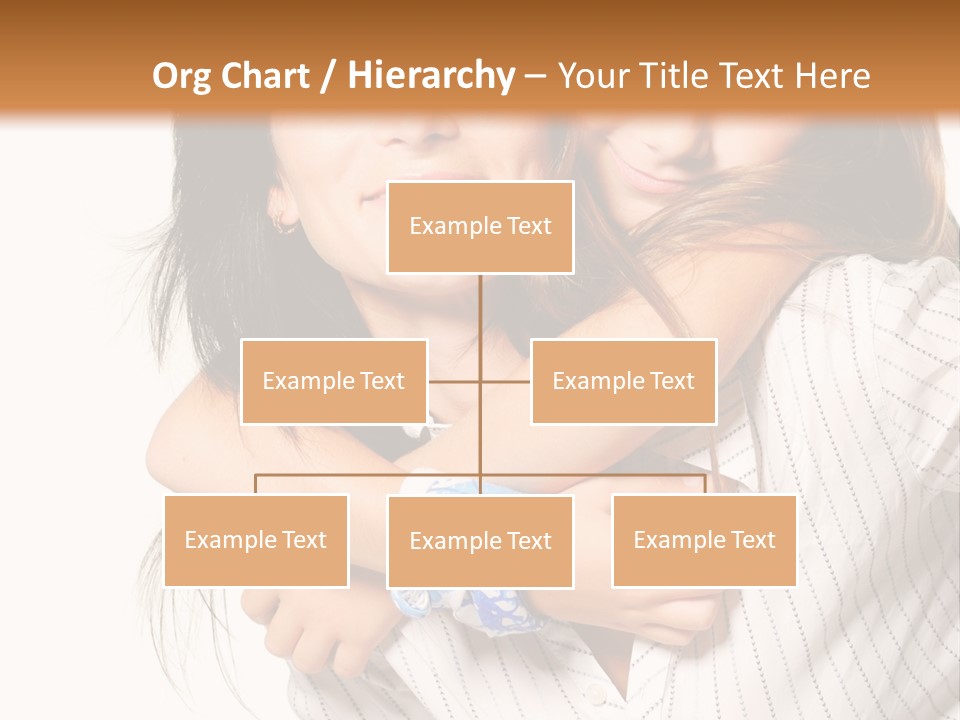 Org Chart / Hierarchy – Your Title Text Here

Example Text

Example Text

Example Text

Example Text

Example Text

Example Text